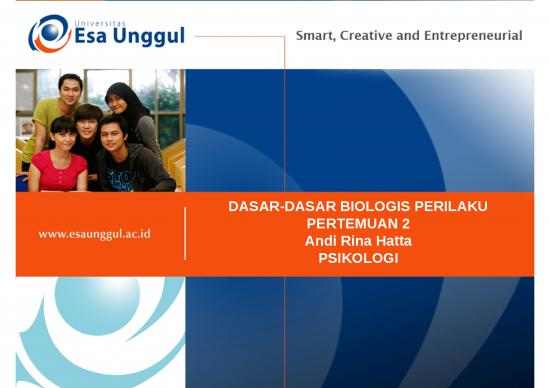 Universitas
Esa Unggul

Smart, Creative and Entrepreneurial

www.esaunggul.ac.id

DASAR-DASAR BIOLOGIS PERILAKU
PERTEMUAN 2
Andi Rina Hatta
PSIKOLOGI